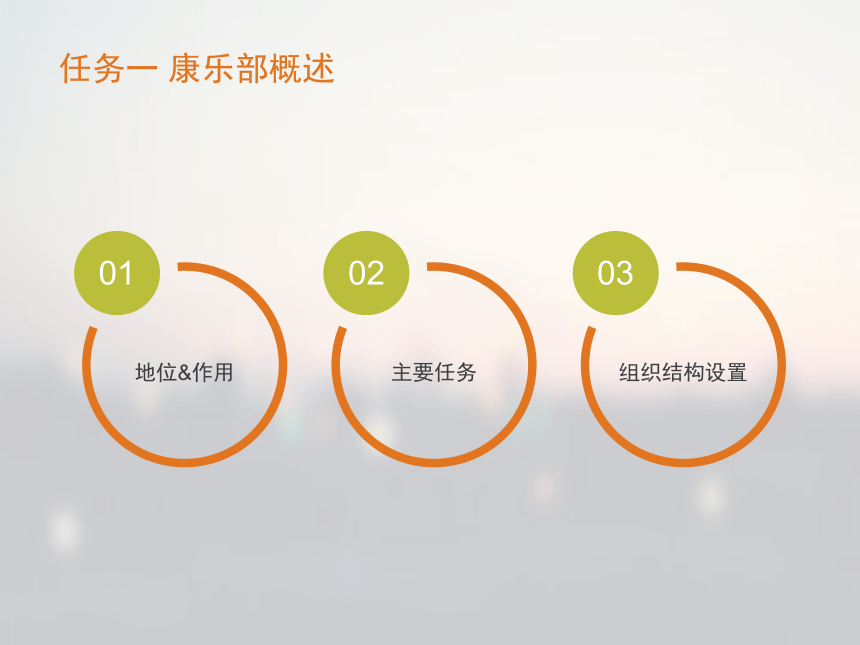 任务一 康乐部概述

01

地位&作用

02

主要任务

03

组织结构设置